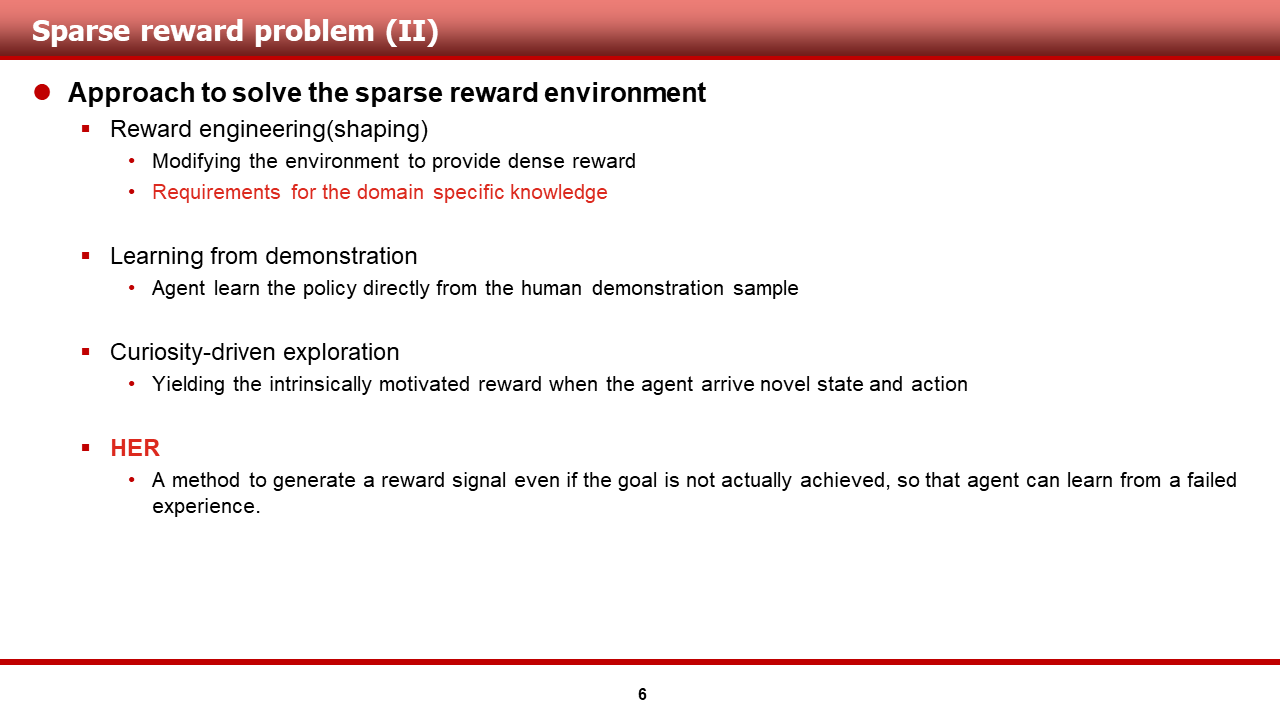 Sparse reward problem (II)

Approach to solve the sparse reward environment

Reward engineering(shaping)

Modifying the environment to provide dense reward

Requirements for the domain specific knowledge

Learning from demonstration

Agent learn the policy directly from the human demonstration sample

Curiosity-driven exploration

Yielding the intrinsically motivated reward when the agent arrive novel state and action

HER

A method to generate a reward signal even if the goal is not actually achieved, so that agent can learn from a failed experience.

6